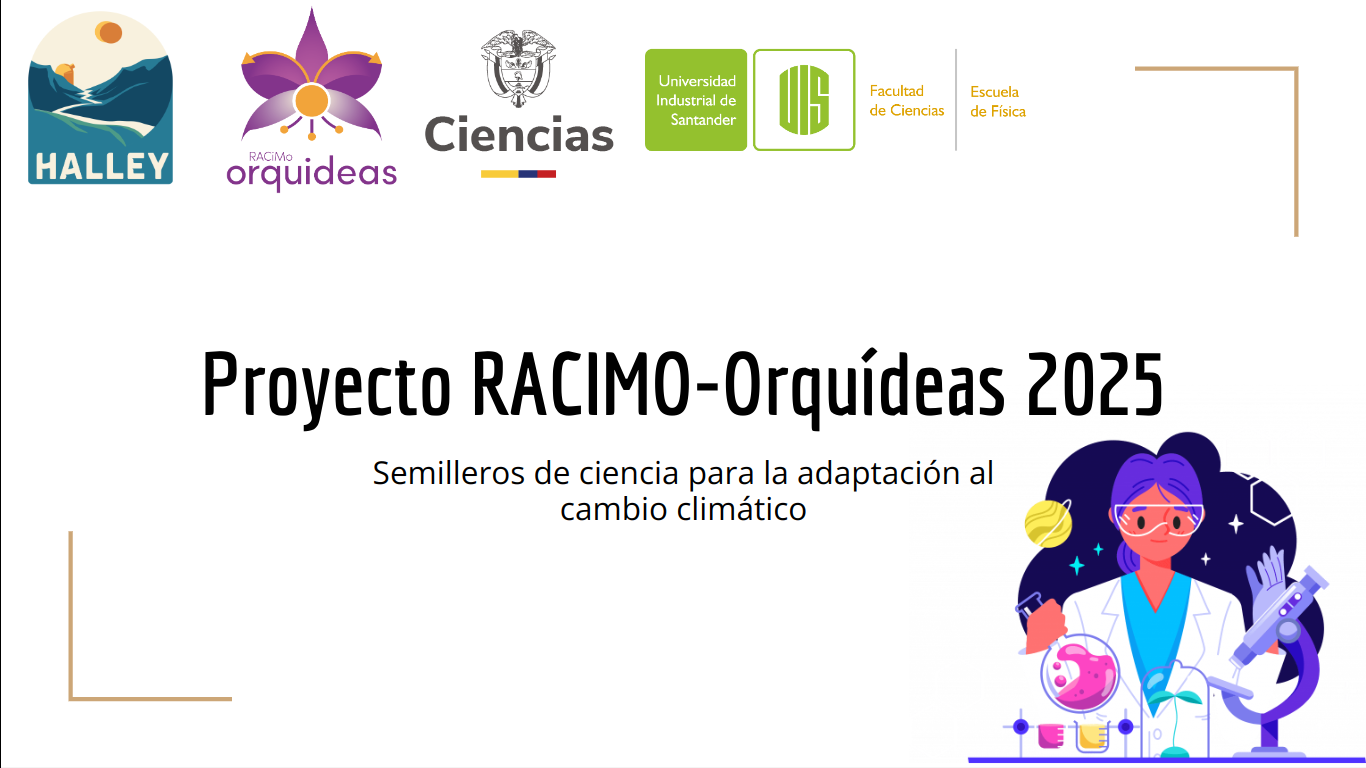 HALLEY

RACiMo orquideas

Ciencias

Universidad Industrial de Santander

UIS

Facultad de Ciencias

Escuela de Física

Proyecto RACIMO-Orquídeas 2025

Semilleros de ciencia para la adaptación al cambio climático